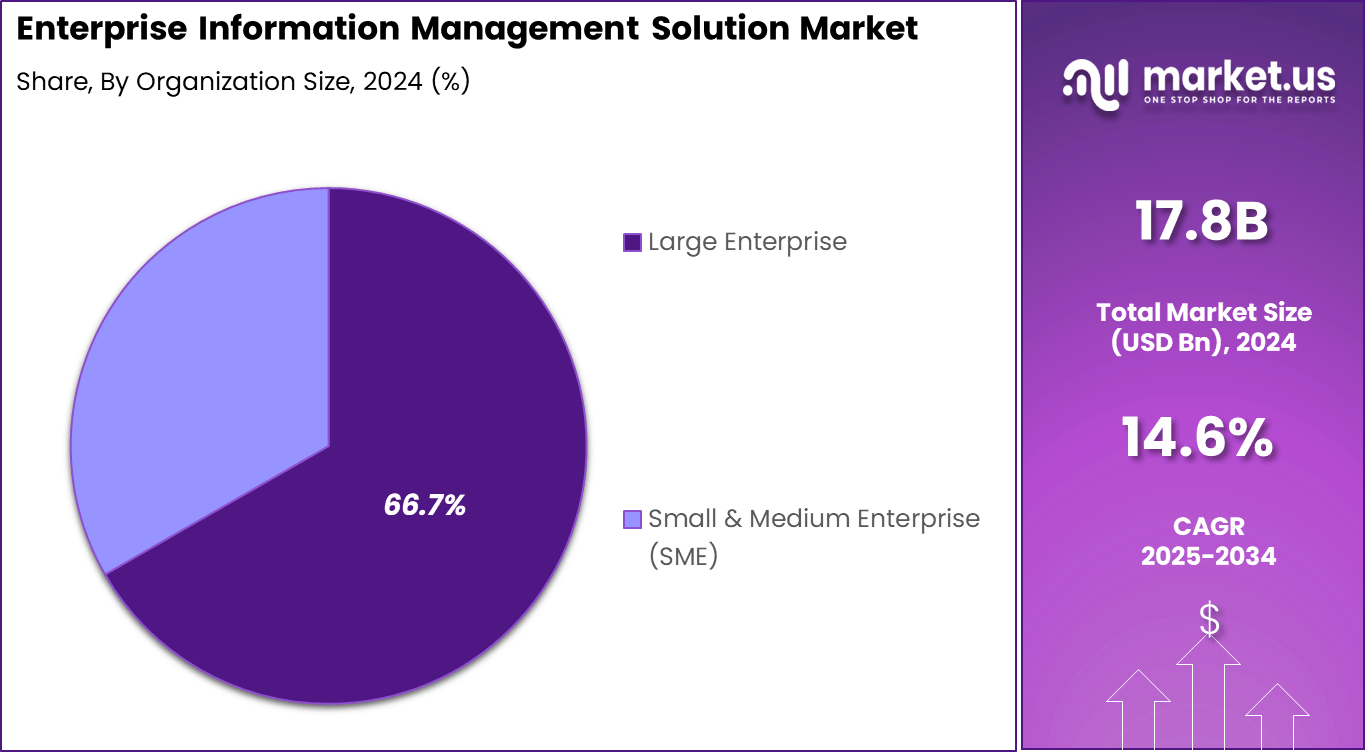 Enterprise Information Management Solution Market

Share, By Organization Size, 2024 (%)

66.7%

Large Enterprise

Small & Medium Enterprise (SME)

market.us
ONE STOP SHOP FOR THE REPORTS

17.8B

Total Market Size (USD Bn), 2024

14.6%

CAGR 2025-2034

$